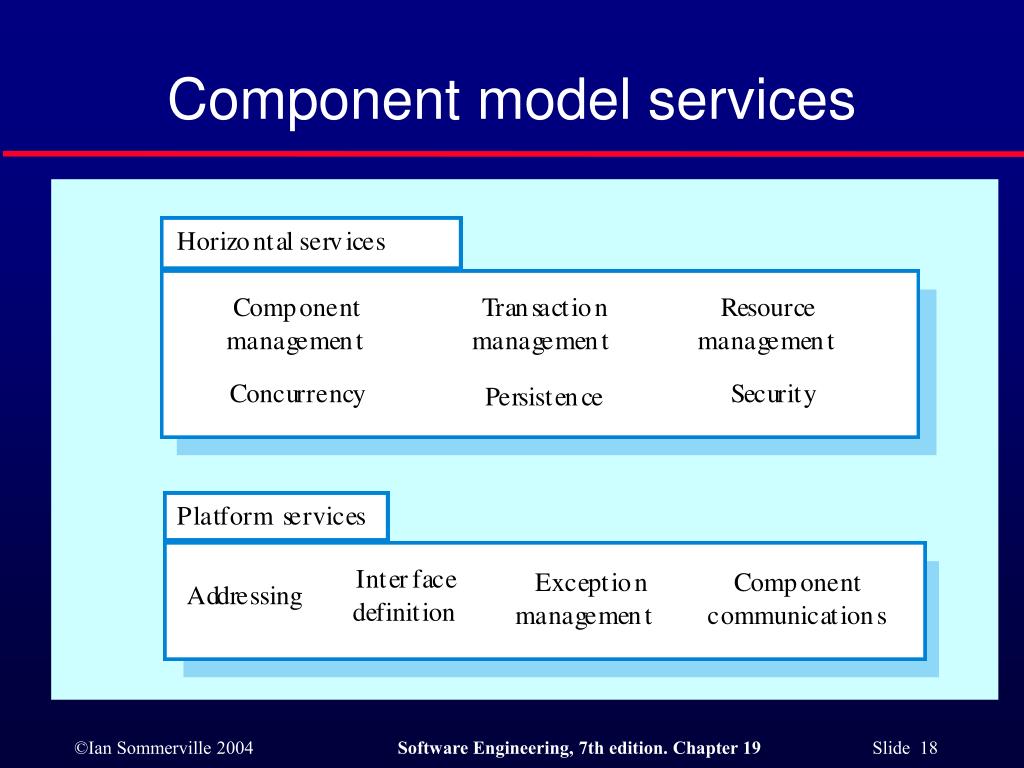 Component model services

Horizontal services

Component management

Transaction management

Resource management

Concurrency

Persistence

Security

Platform services

Addressing

Interface definition

Exception management

Component communications

©Ian Sommerville 2004

Software Engineering, 7th edition. Chapter 19

Slide 18